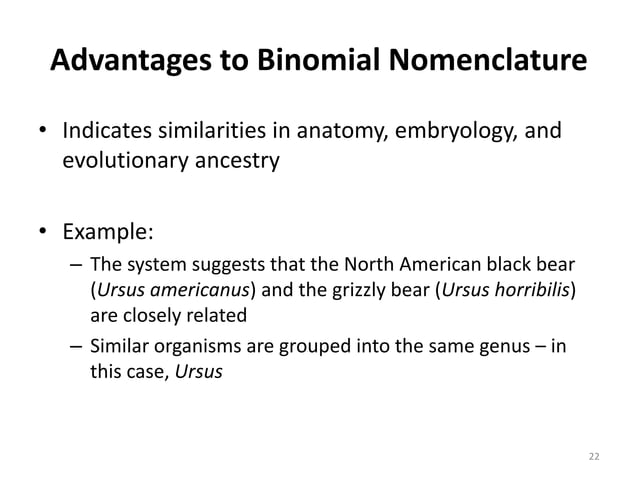 Advantages to Binomial Nomenclature

• Indicates similarities in anatomy, embryology, and evolutionary ancestry

• Example:
– The system suggests that the North American black bear (Ursus americanus) and the grizzly bear (Ursus horribilis) are closely related
– Similar organisms are grouped into the same genus – in this case, Ursus

22